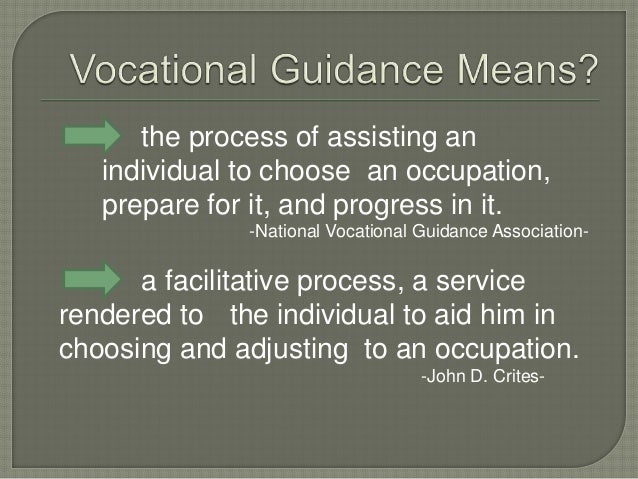 Vocational Guidance Means?

the process of assisting an individual to choose an occupation, prepare for it, and progress in it.
-National Vocational Guidance Association-

a facilitative process, a service rendered to the individual to aid him in choosing and adjusting to an occupation.
-John D. Crites-